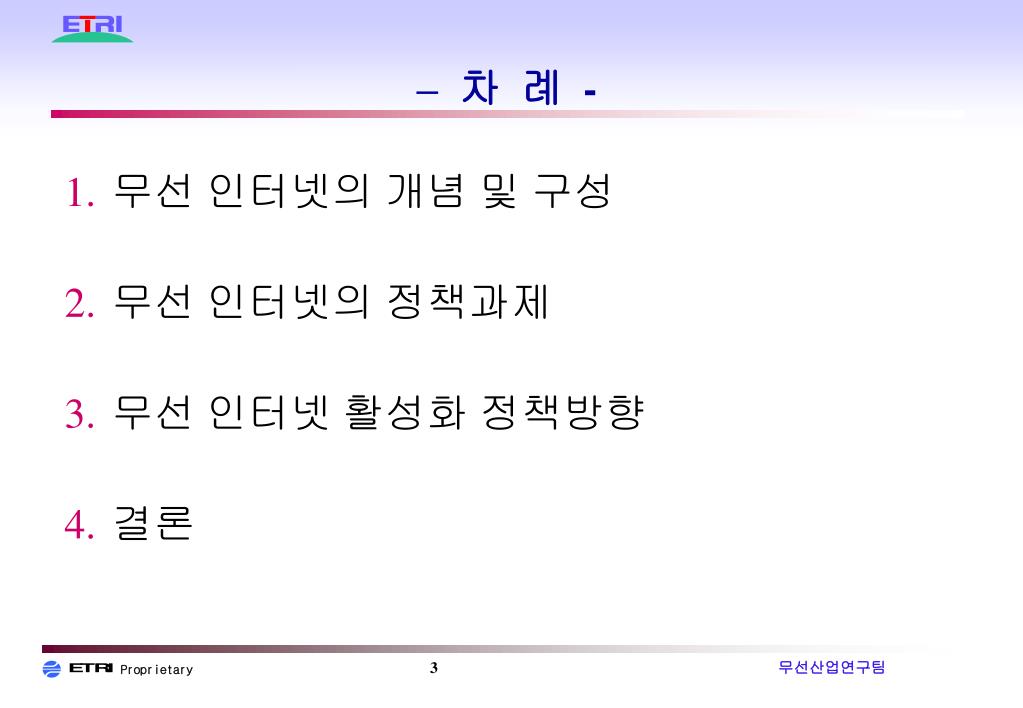 ETRI

– 차 례 -

1. 무선 인터넷의 개념 및 구성

2. 무선 인터넷의 정책과제

3. 무선 인터넷 활성화 정책방향

4. 결론

ETRI Proprietary

3

무선산업연구팀